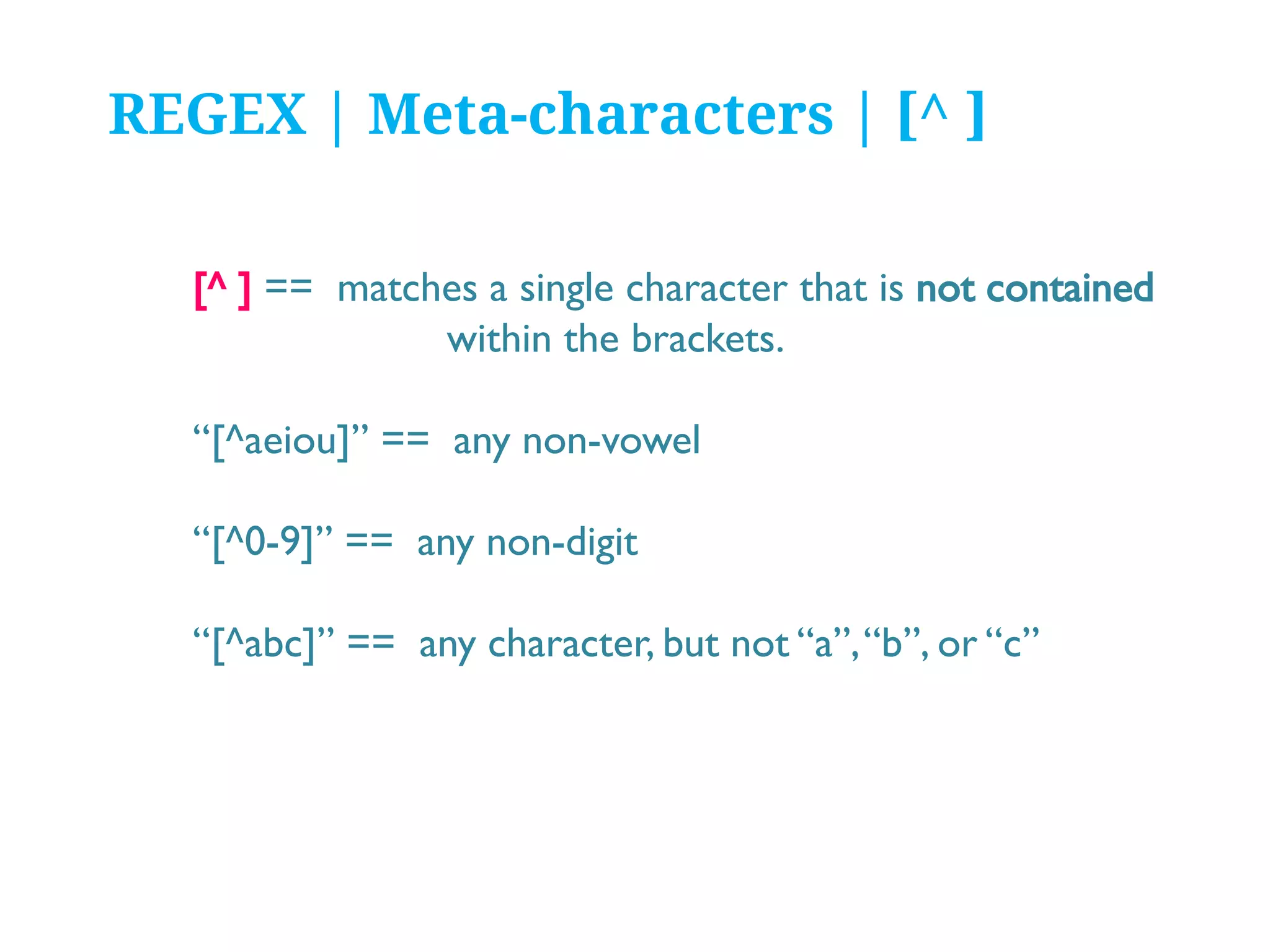 REGEX | Meta-characters | [^ ]

[^ ] == matches a single character that is not contained within the brackets.

“[^aeiou]” == any non-vowel

“[^0-9]” == any non-digit

“[^abc]” == any character, but not “a”, “b”, or “c”